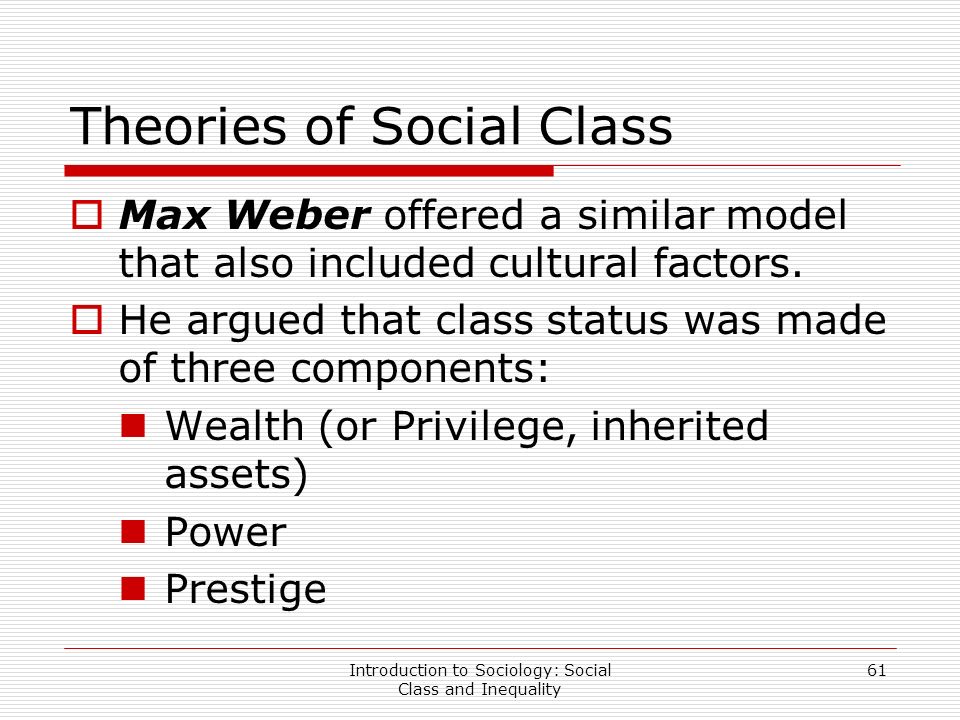 Theories of Social Class

Max Weber offered a similar model that also included cultural factors.

He argued that class status was made of three components:

Wealth (or Privilege, inherited assets)

Power

Prestige

Introduction to Sociology: Social Class and Inequality

61